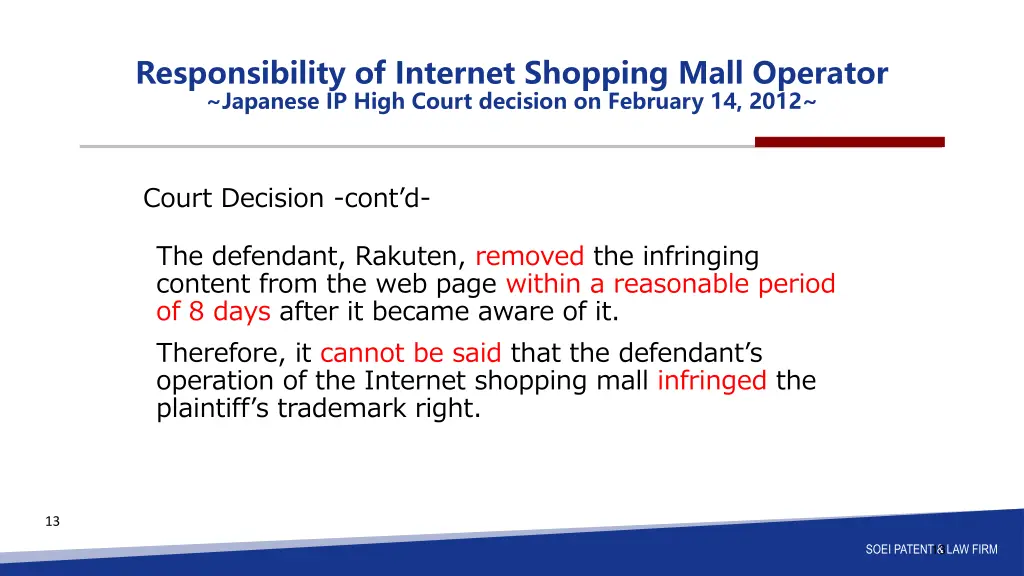 Responsibility of Internet Shopping Mall Operator
~Japanese IP High Court decision on February 14, 2012~

Court Decision -cont'd-

The defendant, Rakuten, removed the infringing content from the web page within a reasonable period of 8 days after it became aware of it.

Therefore, it cannot be said that the defendant's operation of the Internet shopping mall infringed the plaintiff's trademark right.

13

SOEI PATENT & LAW FIRM